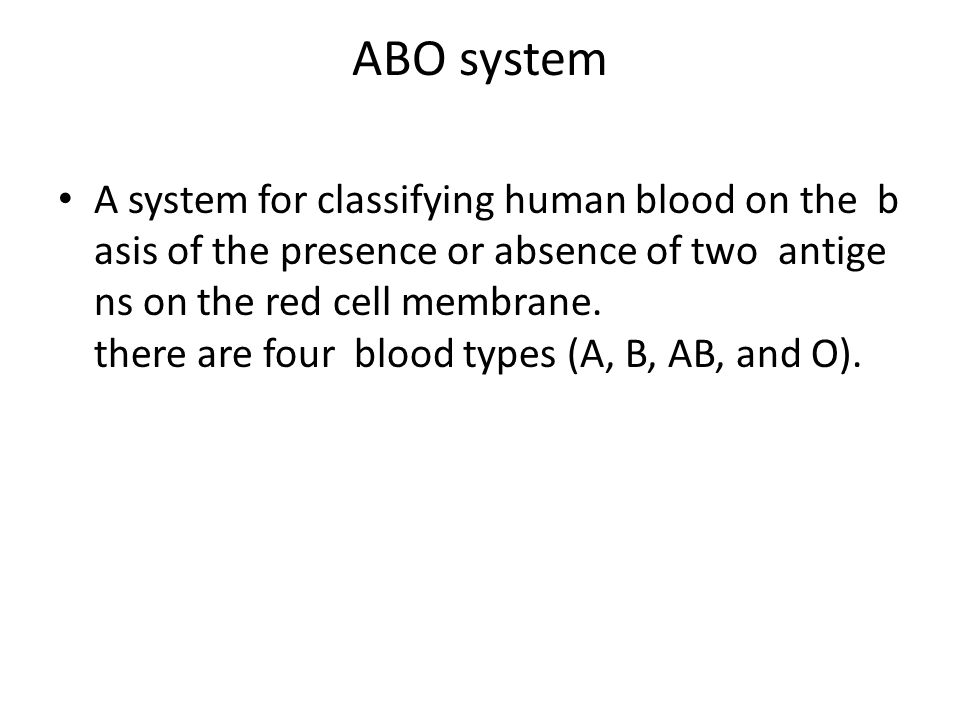 ABO system

• A system for classifying human blood on the b asis of the presence or absence of two antige ns on the red cell membrane.
there are four blood types (A, B, AB, and O).